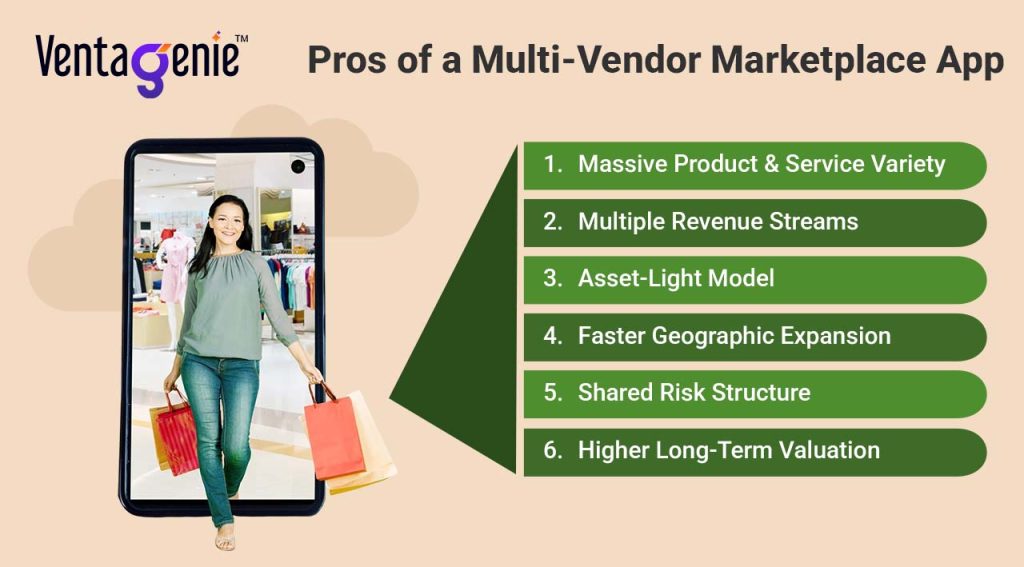 Ventagenie™

Pros of a Multi-Vendor Marketplace App

1. Massive Product & Service Variety
2. Multiple Revenue Streams
3. Asset-Light Model
4. Faster Geographic Expansion
5. Shared Risk Structure
6. Higher Long-Term Valuation